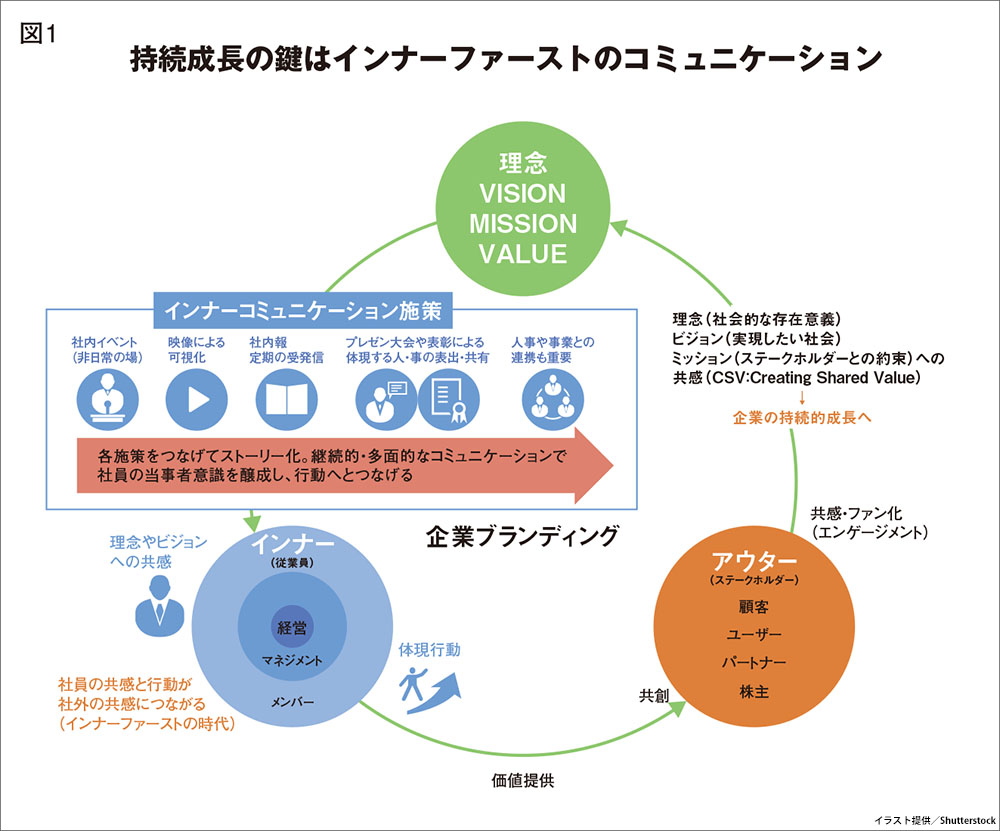 図1

持続成長の鍵はインナーファーストのコミュニケーション

理念
VISION
MISSION
VALUE

インナーコミュニケーション施策

社内イベント
(非日常の場)

映像による
可視化

社内報
定期の受発信

プレゼン大会や表彰による
体現する人・事の表出・共有

人事や事業との
連携も重要

各施策をつなげてストーリー化。継続的・多面的なコミュニケーションで
社員の当事者意識を醸成し、行動へとつなげる

理念(社会的な存在意義)
ビジョン(実現したい社会)
ミッション(ステークホルダーとの約束)への
共感(CSV:Creating Shared Value)

企業の持続的成長へ

共感・ファン化
(エンゲージメント)

企業ブランディング

理念やビジョン
への共感

インナー
(従業員)

経営

マネジメント

メンバー

体現行動

社員の共感と行動が
社外の共感につながる
(インナーファーストの時代)

アウター
(ステークホルダー)

顧客

ユーザー

パートナー

株主

共創

価値提供

イラスト提供/Shutterstock